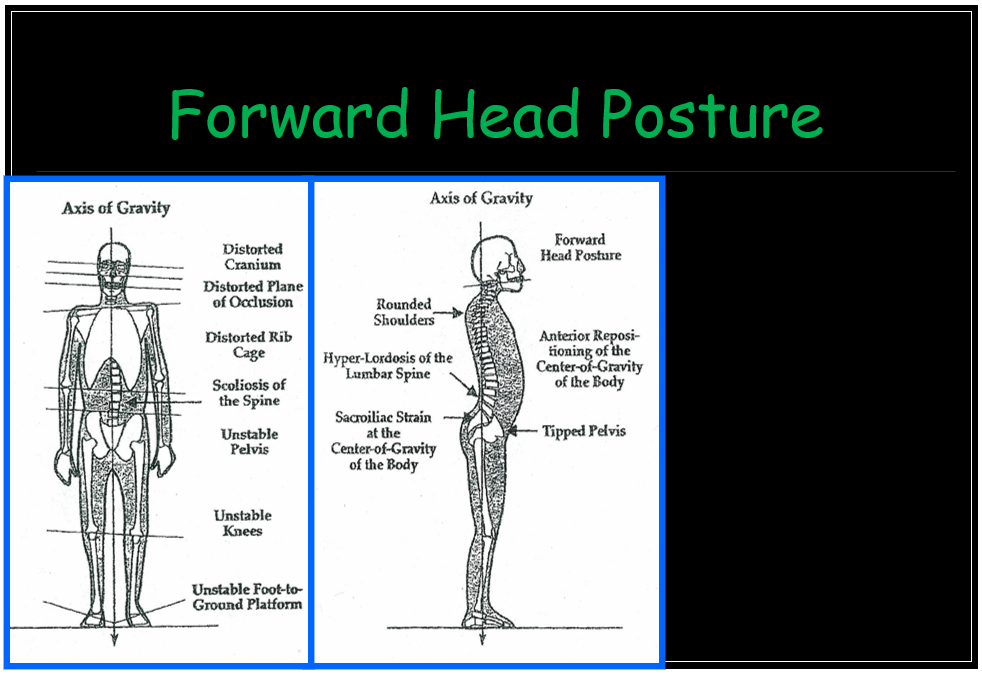 Forward Head Posture

Axis of Gravity

Distorted Cranium

Distorted Plane of Occlusion

Distorted Rib Cage

Scoliosis of the Spine

Unstable Pelvis

Unstable Knees

Unstable Foot-to-Ground Platform

Axis of Gravity

Forward Head Posture

Rounded Shoulders

Anterior Repositioning of the Center-of-Gravity of the Body

Hyper-Lordosis of the Lumbar Spine

Sacroiliac Strain at the Center-of-Gravity of the Body

Tipped Pelvis